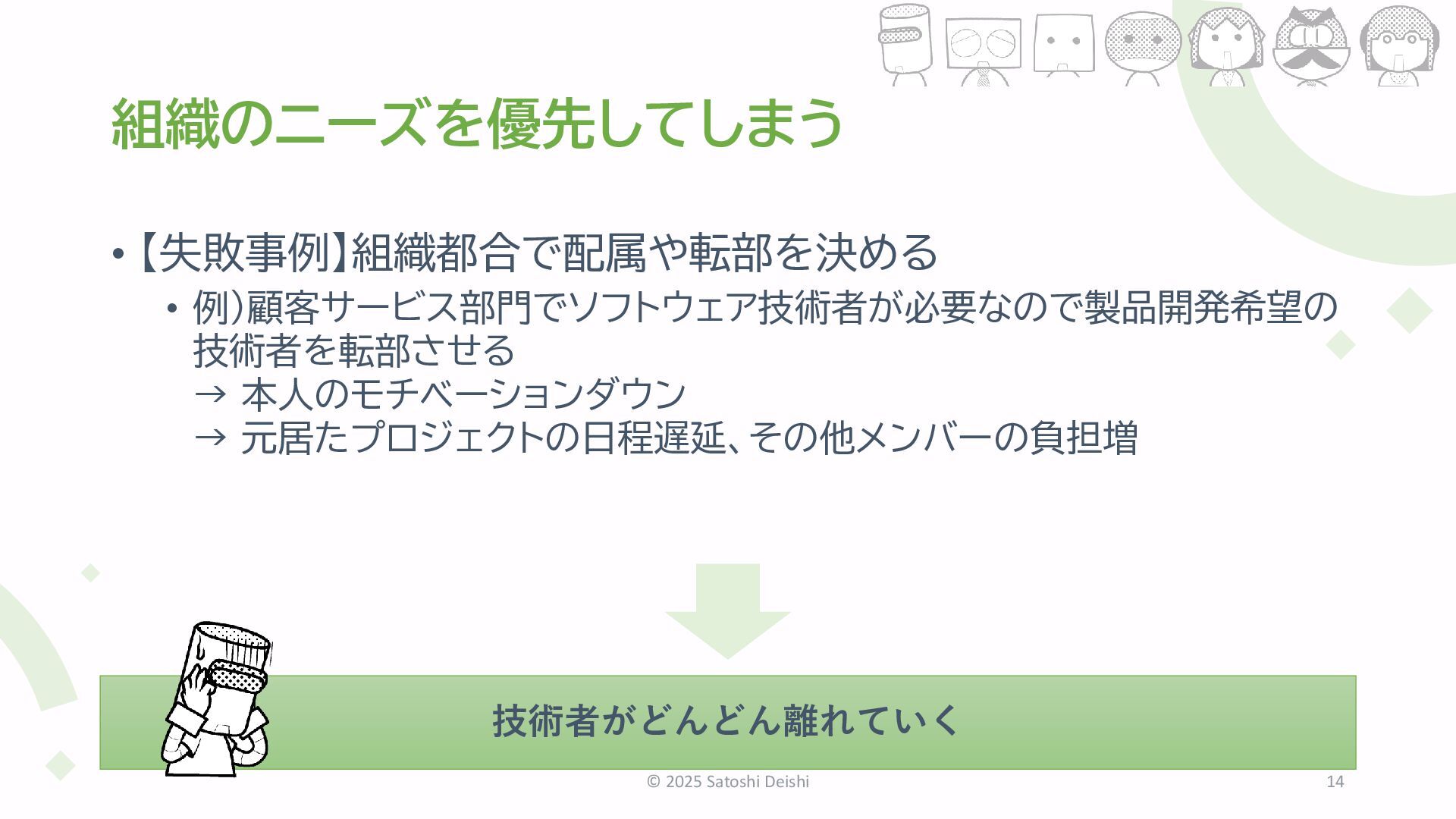 組織のニーズを優先してしまう

• 【失敗事例】組織都合で配属や転部を決める
  • 例)顧客サービス部門でソフトウェア技術者が必要なので製品開発希望の技術者を転部させる
    → 本人のモチベーションダウン
    → 元居たプロジェクトの日程遅延、その他メンバーの負担増

技術者がどんどん離れていく

© 2025 Satoshi Deishi

14